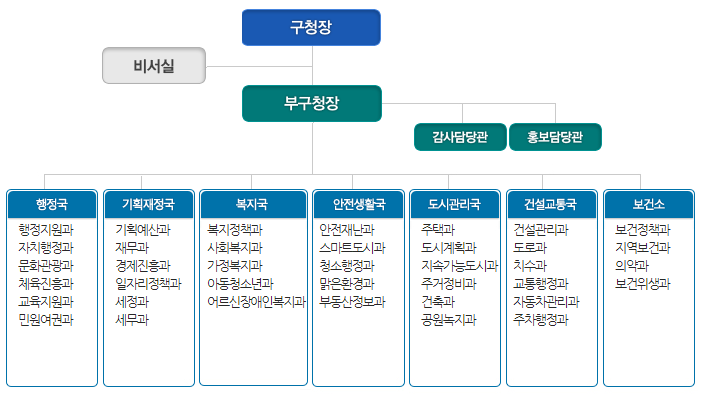 구청장

비서실

부구청장

감사담당관

홍보담당관

행정국
행정지원과
자치행정과
문화관광과
체육진흥과
교육지원과
민원여권과

기획재정국
기획예산과
재무과
경제진흥과
일자리정책과
세정과
세무과

복지국
복지정책과
사회복지과
가정복지과
아동청소년과
어르신장애인복지과

안전생활국
안전재난과
스마트도시과
청소행정과
맑은환경과
부동산정보과

도시관리국
주택과
도시계획과
지속가능도시과
주거정비과
건축과
공원녹지과

건설교통국
건설관리과
도로과
치수과
교통행정과
자동차관리과
주차행정과

보건소
보건정책과
지역보건과
의약과
보건위생과